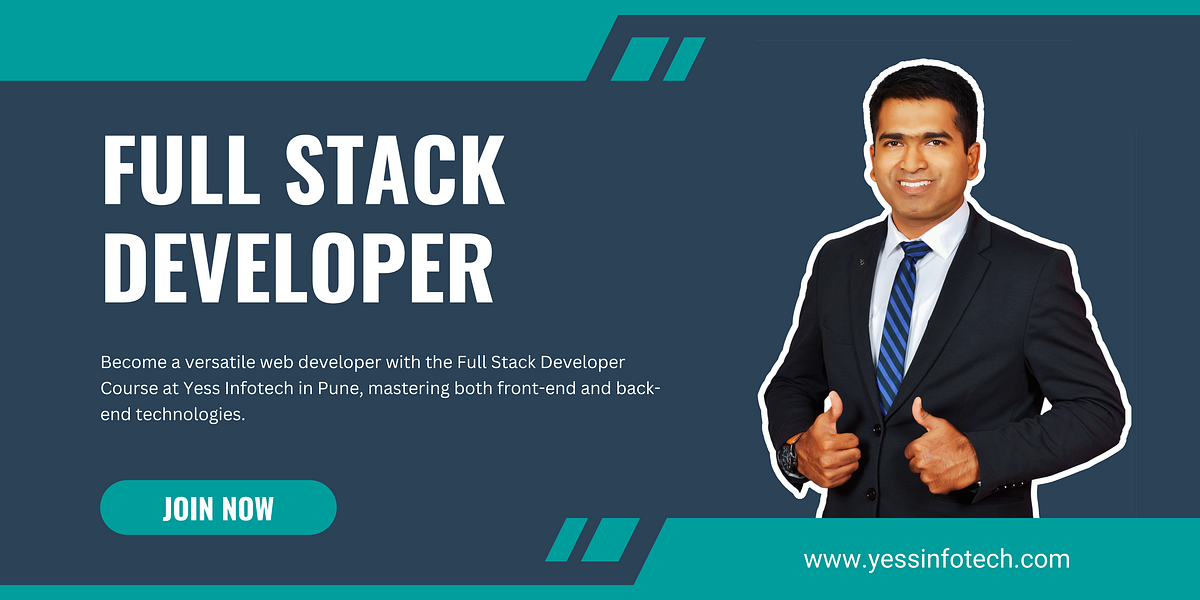 FULL STACK DEVELOPER

Become a versatile web developer with the Full Stack Developer Course at Yess Infotech in Pune, mastering both front-end and back-end technologies.

JOIN NOW

www.yessinfotech.com